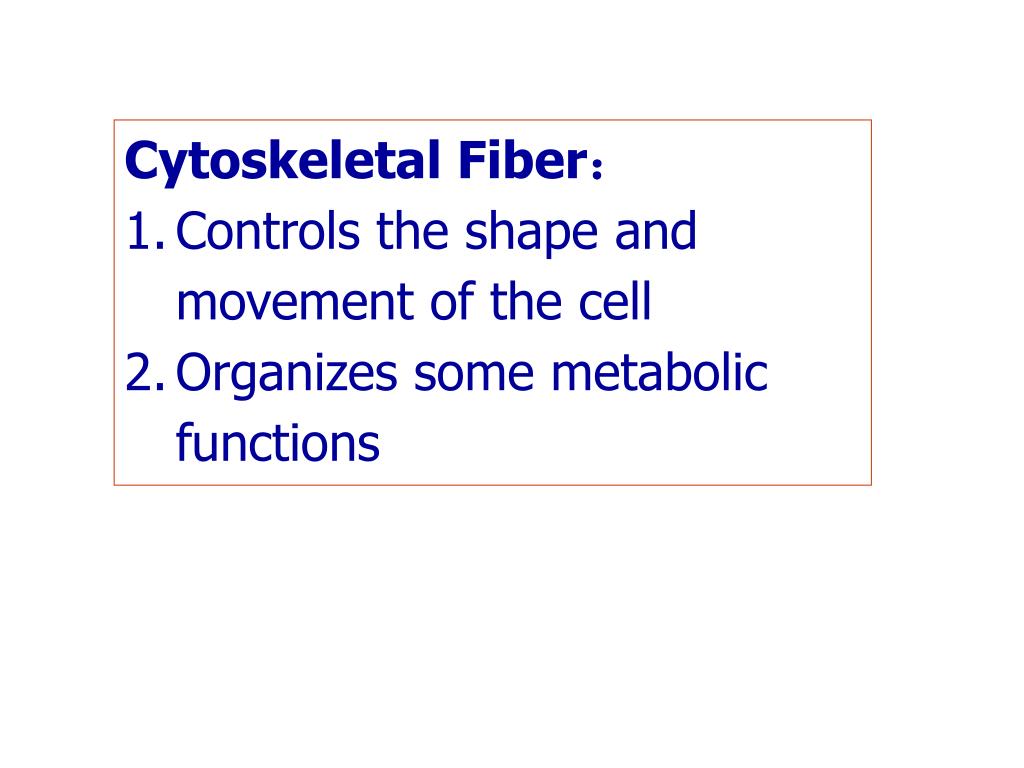 Cytoskeletal Fiber：

1. Controls the shape and movement of the cell
2. Organizes some metabolic functions